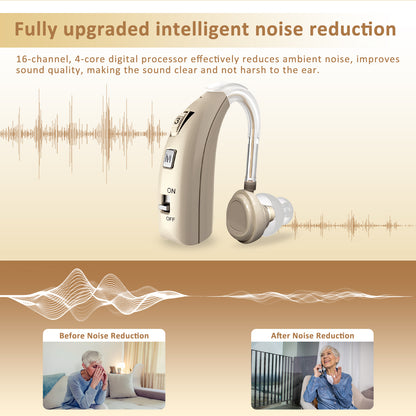 Fully upgraded intelligent noise reduction

16-channel, 4-core digital processor effectively reduces ambient noise, improves sound quality, making the sound clear and not harsh to the ear.

M

ON

OFF

Before Noise Reduction

After Noise Reduction